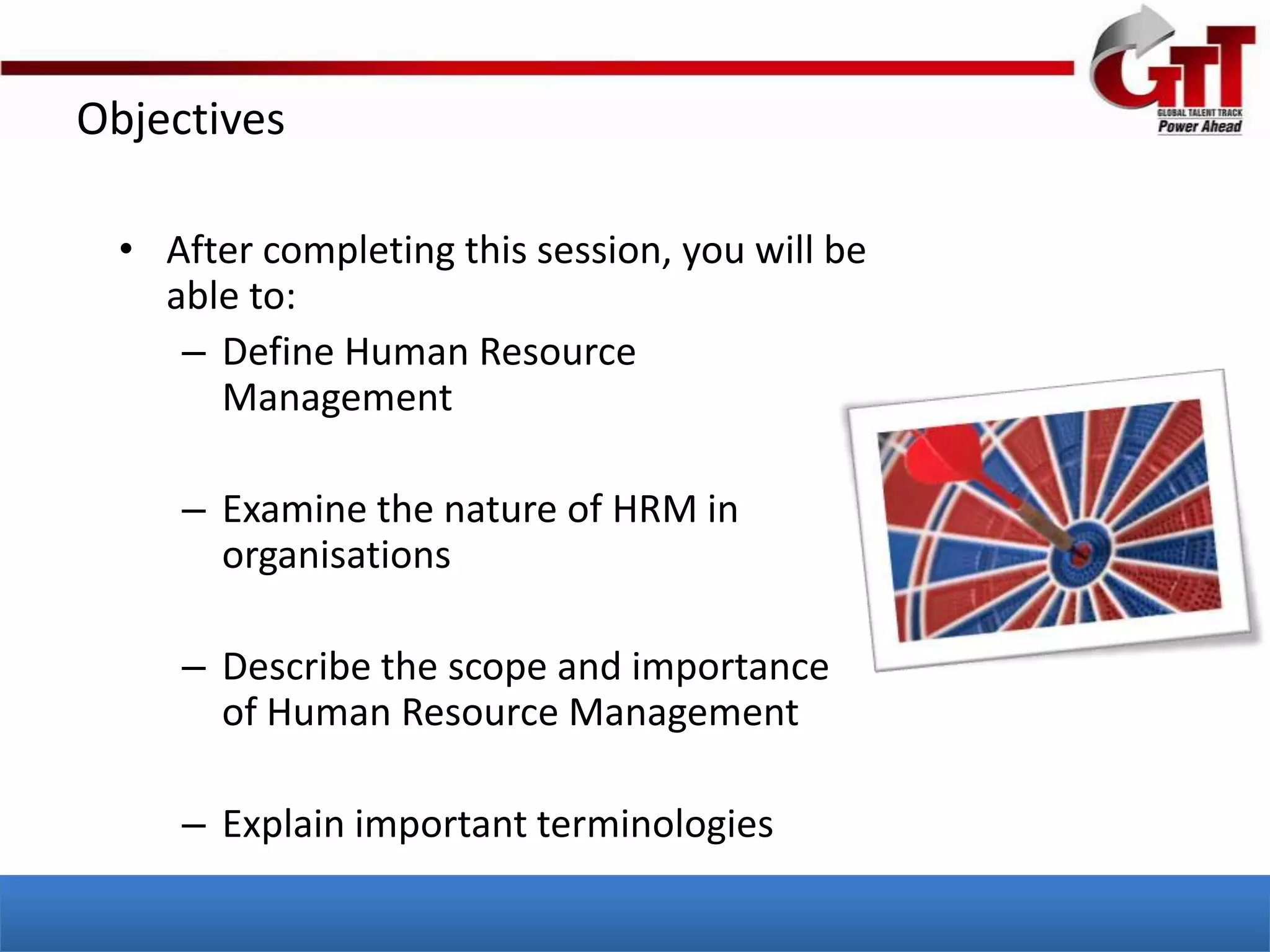 GTT
GLOBAL TALENT TRACK
Power Ahead

Objectives

• After completing this session, you will be able to:
– Define Human Resource Management

– Examine the nature of HRM in organisations

– Describe the scope and importance of Human Resource Management

– Explain important terminologies